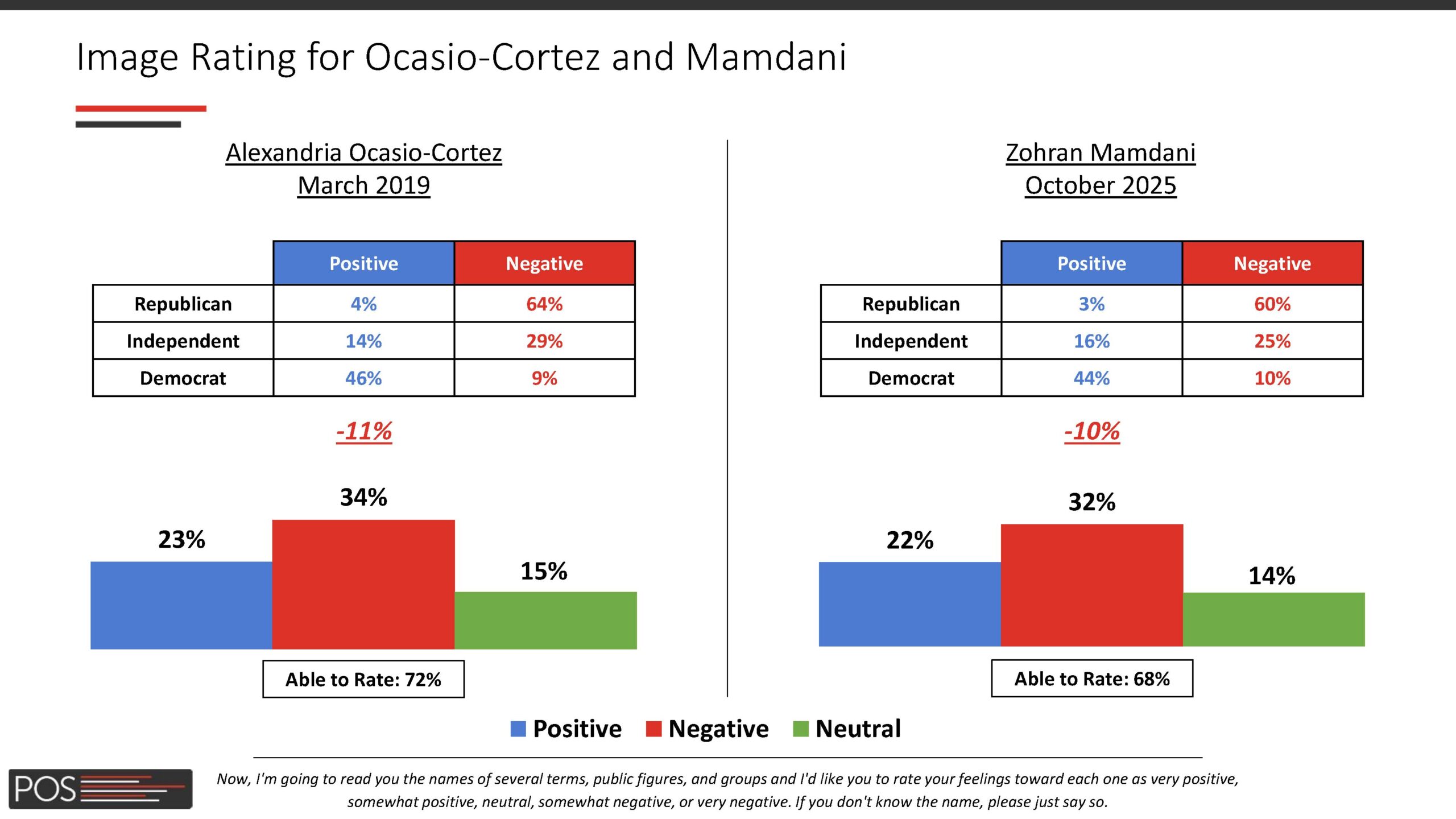 Image Rating for Ocasio-Cortez and Mamdani

Alexandria Ocasio-Cortez
March 2019

| | Positive | Negative |
|---|---|---|
| Republican | 4% | 64% |
| Independent | 14% | 29% |
| Democrat | 46% | 9% |

-11%

23%
34%
15%

Able to Rate: 72%

Zohran Mamdani
October 2025

| | Positive | Negative |
|---|---|---|
| Republican | 3% | 60% |
| Independent | 16% | 25% |
| Democrat | 44% | 10% |

-10%

22%
32%
14%

Able to Rate: 68%

Positive Negative Neutral

POS

Now, I'm going to read you the names of several terms, public figures, and groups and I'd like you to rate your feelings toward each one as very positive, somewhat positive, neutral, somewhat negative, or very negative. If you don't know the name, please just say so.